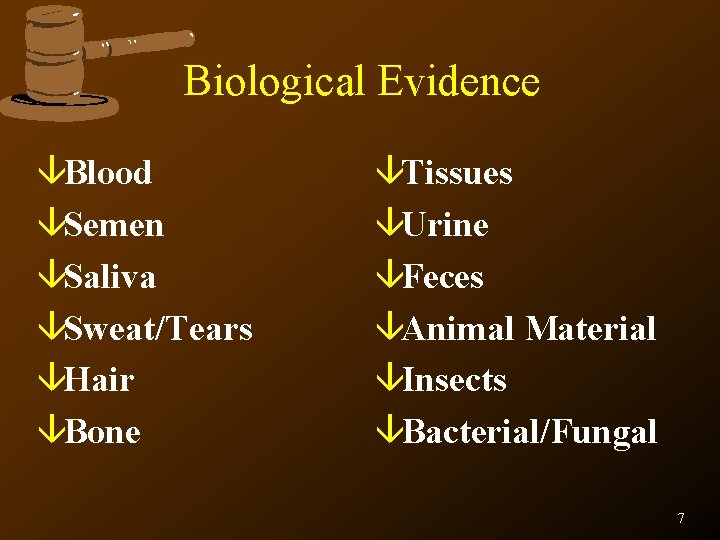 Biological Evidence

↓Blood
↓Semen
↓Saliva
↓Sweat/Tears
↓Hair
↓Bone

↓Tissues
↓Urine
↓Feces
↓Animal Material
↓Insects
↓Bacterial/Fungal

7